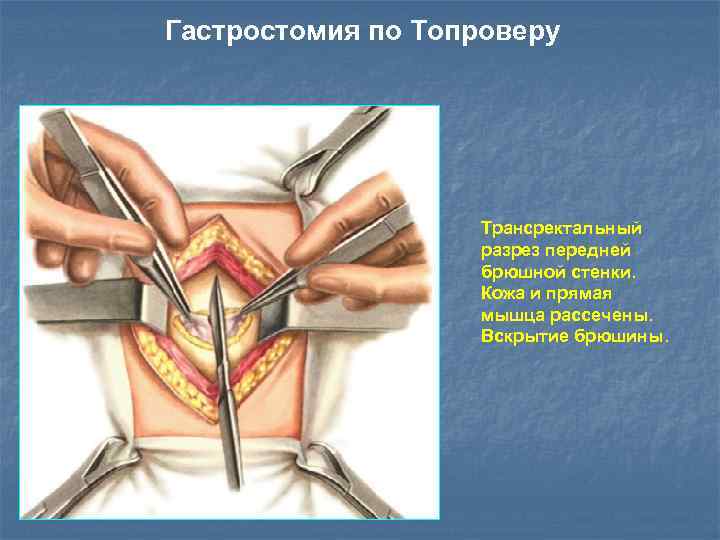 Гастростомия по Топроверу

Трансректальный разрез передней брюшной стенки. Кожа и прямая мышца рассечены. Вскрытие брюшины.